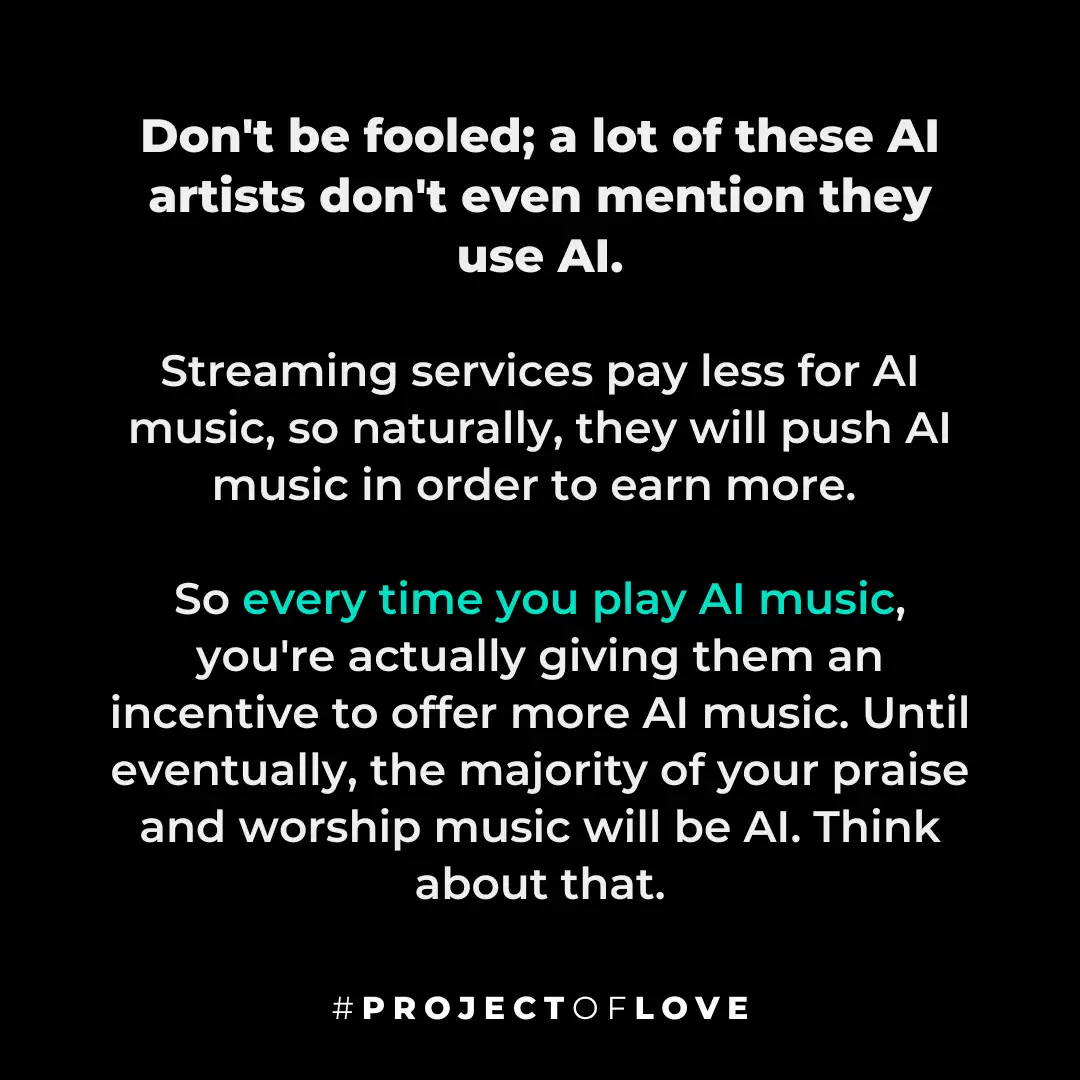 Don't be fooled; a lot of these AI artists don't even mention they use AI.

Streaming services pay less for AI music, so naturally, they will push AI music in order to earn more.

So every time you play AI music, you're actually giving them an incentive to offer more AI music. Until eventually, the majority of your praise and worship music will be AI. Think about that.

#PROJECTOFLOVE